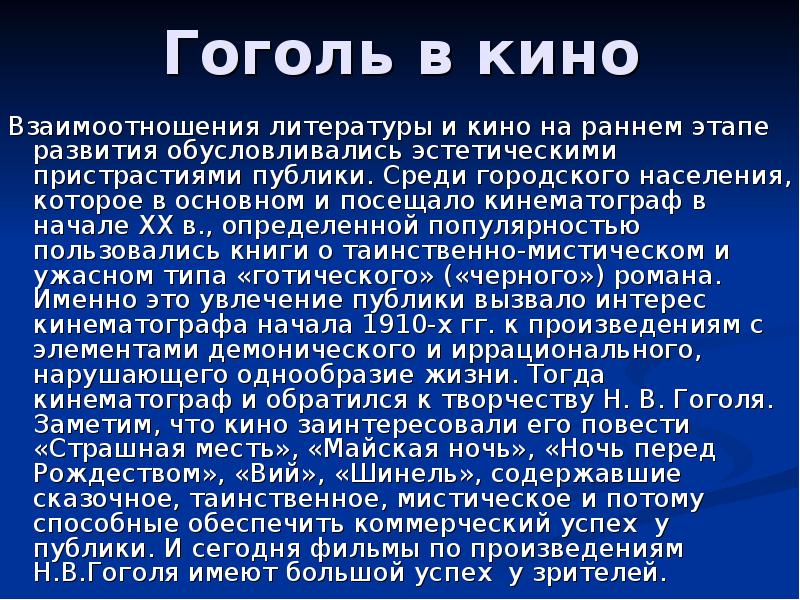 Гоголь в кино

Взаимоотношения литературы и кино на раннем этапе развития обусловливались эстетическими пристрастиями публики. Среди городского населения, которое в основном и посещало кинематограф в начале XX в., определенной популярностью пользовались книги о таинственно-мистическом и ужасном типа «готического» («черного») романа. Именно это увлечение публики вызвало интерес кинематографа начала 1910-х гг. к произведениям с элементами демонического и иррационального, нарушающего однообразие жизни. Тогда кинематограф и обратился к творчеству Н. В. Гоголя. Заметим, что кино заинтересовали его повести «Страшная месть», «Майская ночь», «Ночь перед Рождеством», «Вий», «Шинель», содержавшие сказочное, таинственное, мистическое и потому способные обеспечить коммерческий успех у публики. И сегодня фильмы по произведениям Н.В.Гоголя имеют большой успех у зрителей.